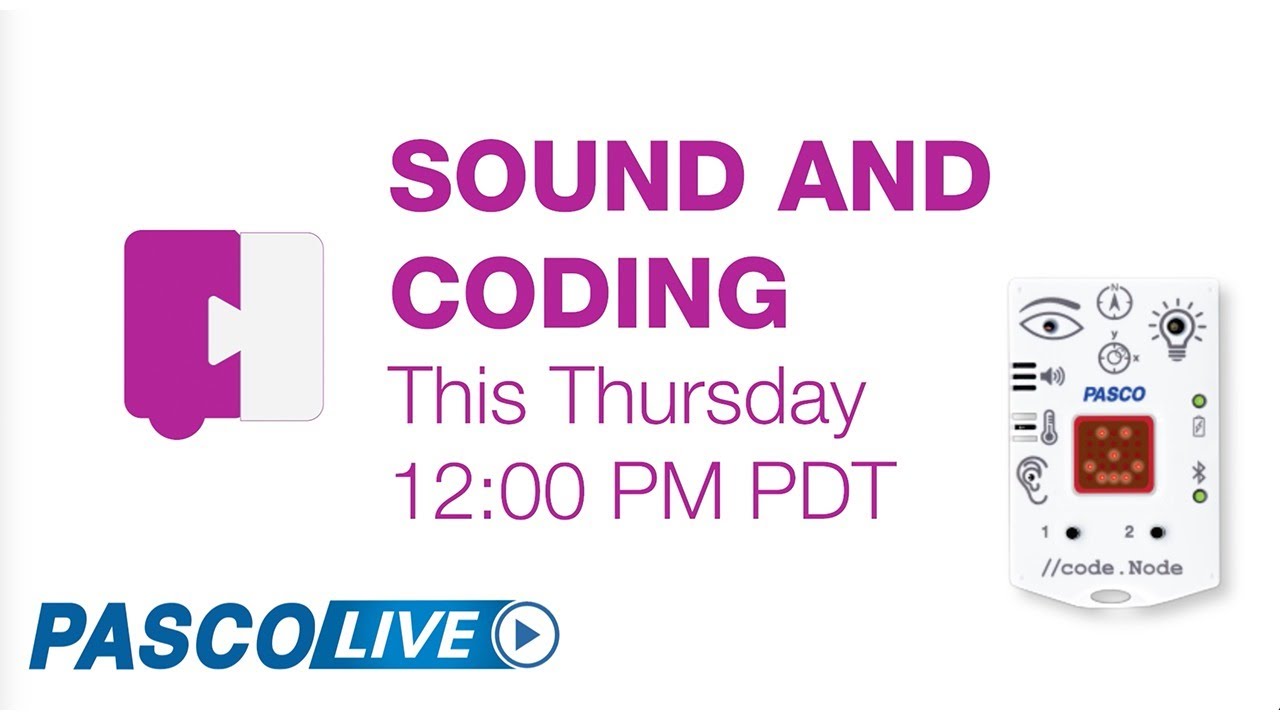 SOUND AND CODING
This Thursday
12:00 PM PDT

N
y
x
PASCO
1 2
//code.Node

PASCO LIVE